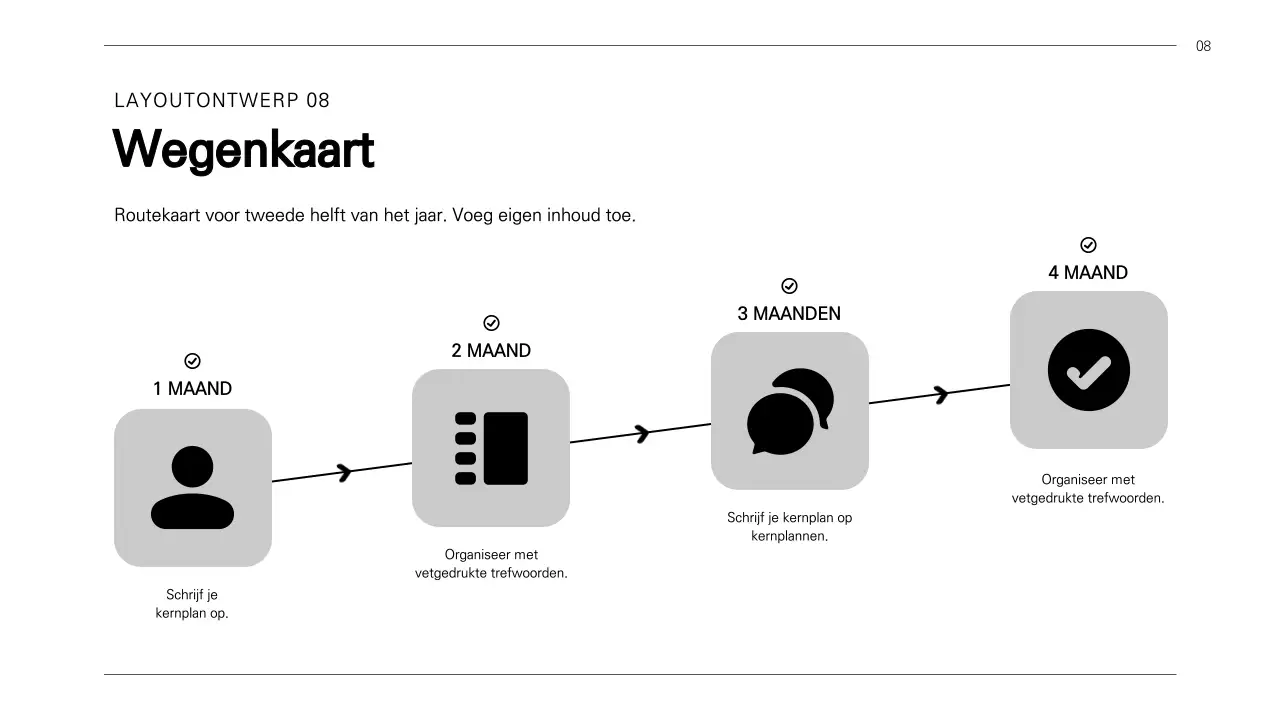 08

LAYOUTONTWERP 08

Wegenkaart

Routekaart voor tweede helft van het jaar. Voeg eigen inhoud toe.

1 MAAND

Schrijf je kernplan op.

2 MAAND

Organiseer met vetgedrukte trefwoorden.

3 MAANDEN

Schrijf je kernplan op kernplannen.

4 MAAND

Organiseer met vetgedrukte trefwoorden.